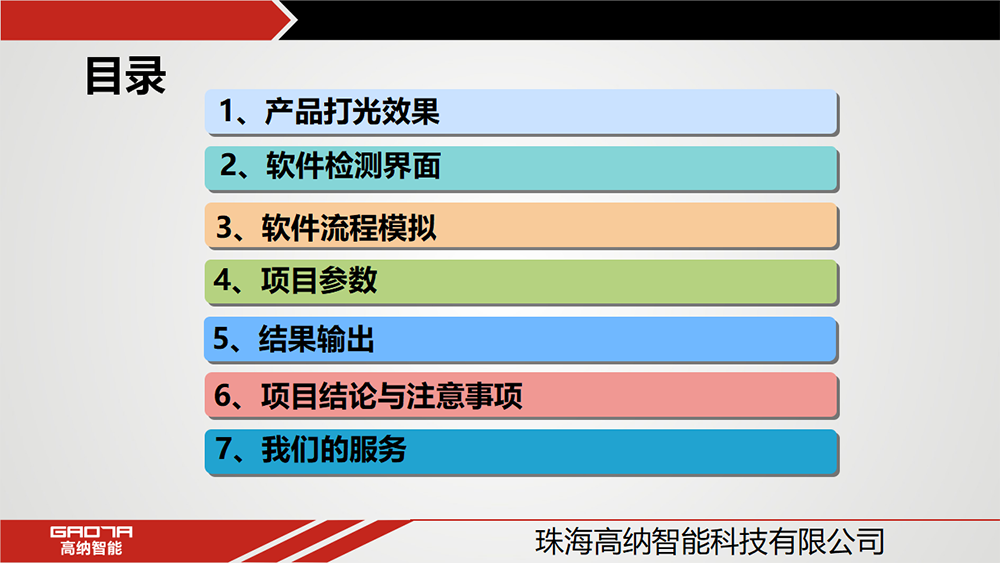 目录

1、产品打光效果

2、软件检测界面

3、软件流程模拟

4、项目参数

5、结果输出

6、项目结论与注意事项

7、我们的服务

GAONA
高纳智能

珠海高纳智能科技有限公司